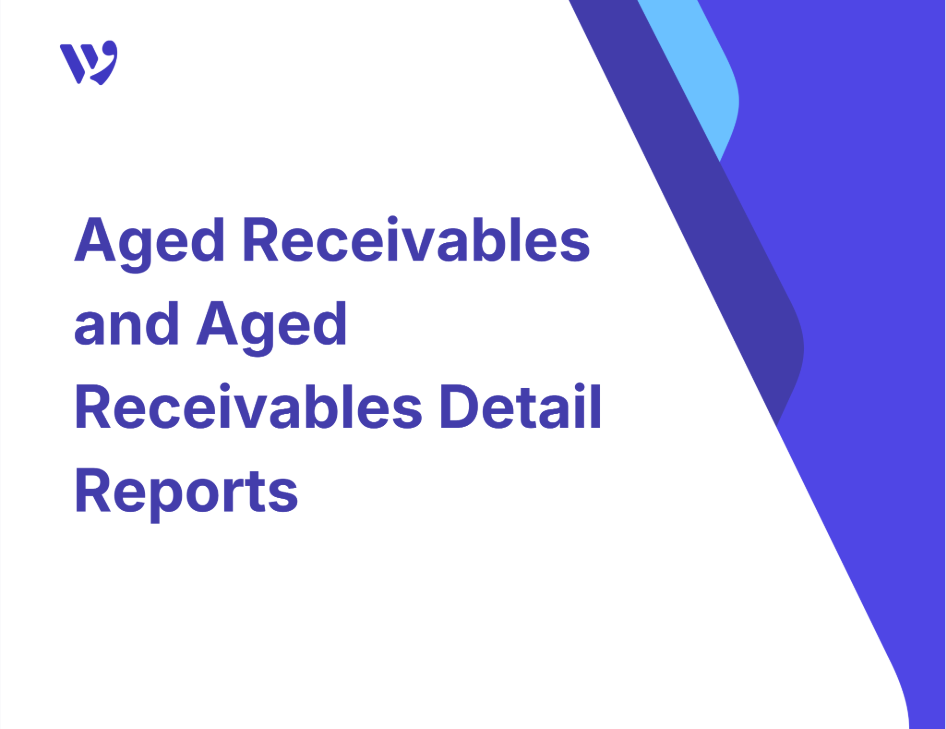 Aged Receivables and Aged Receivables Detail Reports